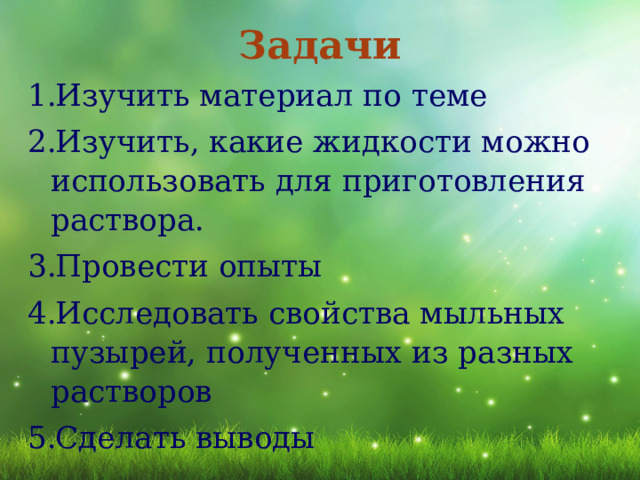 Задачи

1.Изучить материал по теме

2.Изучить, какие жидкости можно использовать для приготовления раствора.

3.Провести опыты

4.Исследовать свойства мыльных пузырей, полученных из разных растворов

5.Сделать выводы